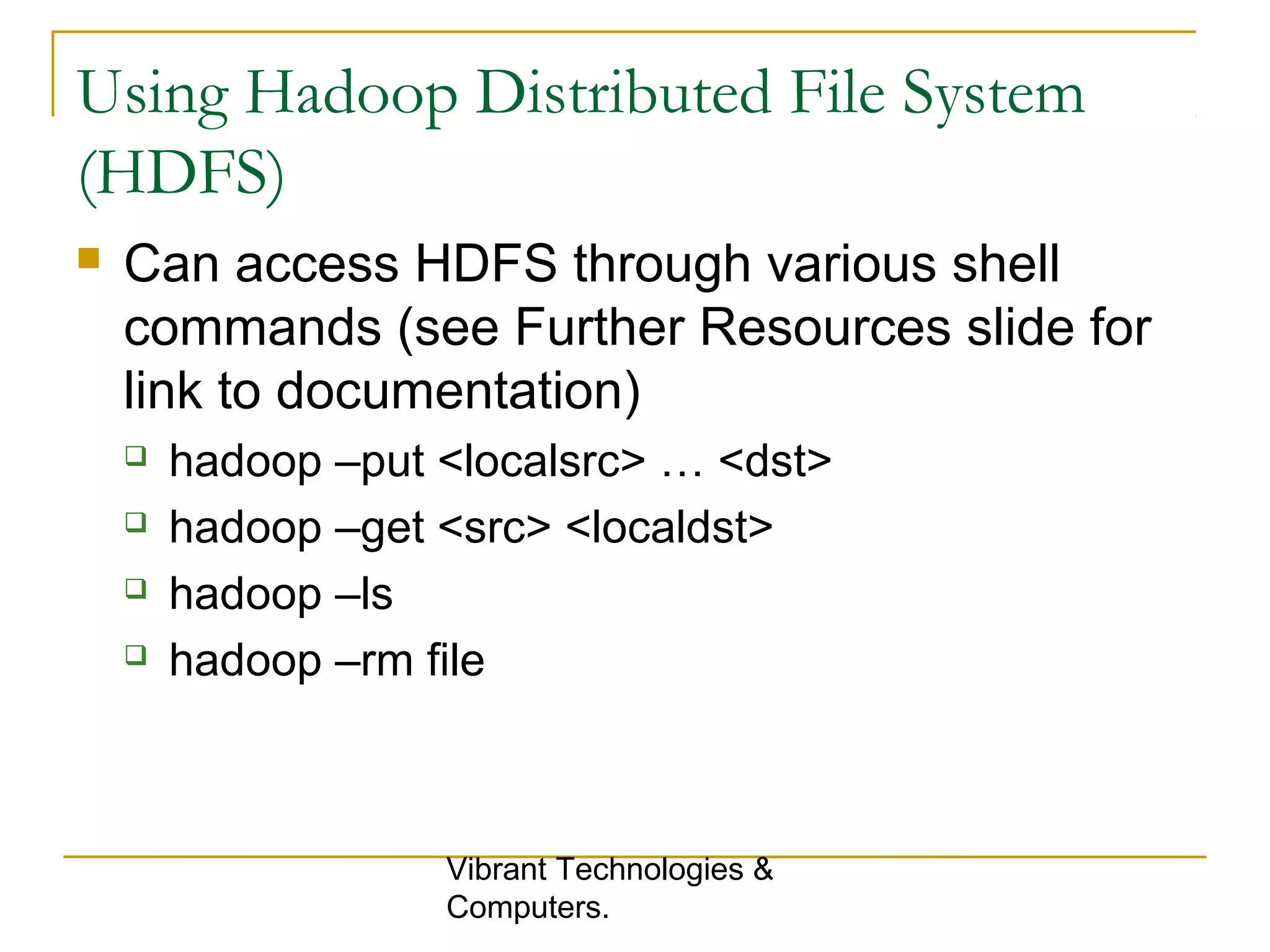 Using Hadoop Distributed File System (HDFS)

Can access HDFS through various shell commands (see Further Resources slide for link to documentation)

hadoop –put <localsrc> … <dst>

hadoop –get <src> <localdst>

hadoop –ls

hadoop –rm file

Vibrant Technologies & Computers.